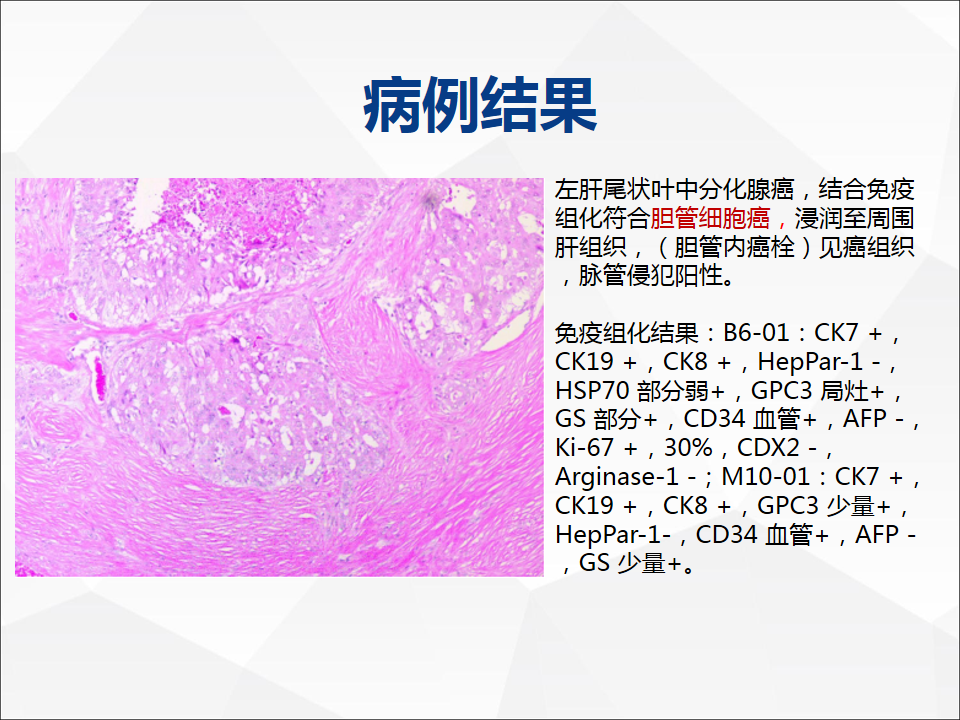 病例结果

左肝尾状叶中分化腺癌，结合免疫组化符合胆管细胞癌，浸润至周围肝组织，（胆管内癌栓）见癌组织，脉管侵犯阳性。

免疫组化结果：B6-01：CK7 +，CK19 +，CK8 +，HepPar-1 -，HSP70 部分弱+，GPC3 局灶+，GS 部分+，CD34 血管+，AFP -，Ki-67 +，30%，CDX2 -，Arginase-1 -；M10-01：CK7 +，CK19 +，CK8 +，GPC3 少量+，HepPar-1-，CD34 血管+，AFP -，GS 少量+。